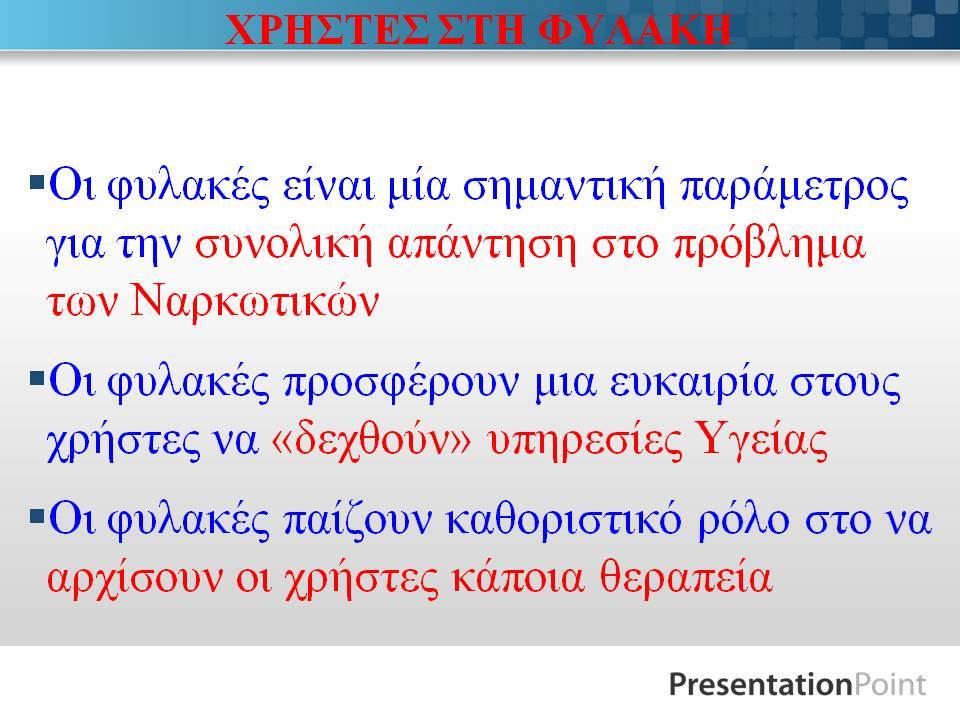 ΧΡΗΣΤΕΣ ΣΤΗ ΦΥΛΑΚΗ

▪Οι φυλακές είναι μία σημαντική παράμετρος για την συνολική απάντηση στο πρόβλημα των Ναρκωτικών

▪Οι φυλακές προσφέρουν μια ευκαιρία στους χρήστες να «δεχθούν» υπηρεσίες Υγείας

▪Οι φυλακές παίζουν καθοριστικό ρόλο στο να αρχίσουν οι χρήστες κάποια θεραπεία

PresentationPoint